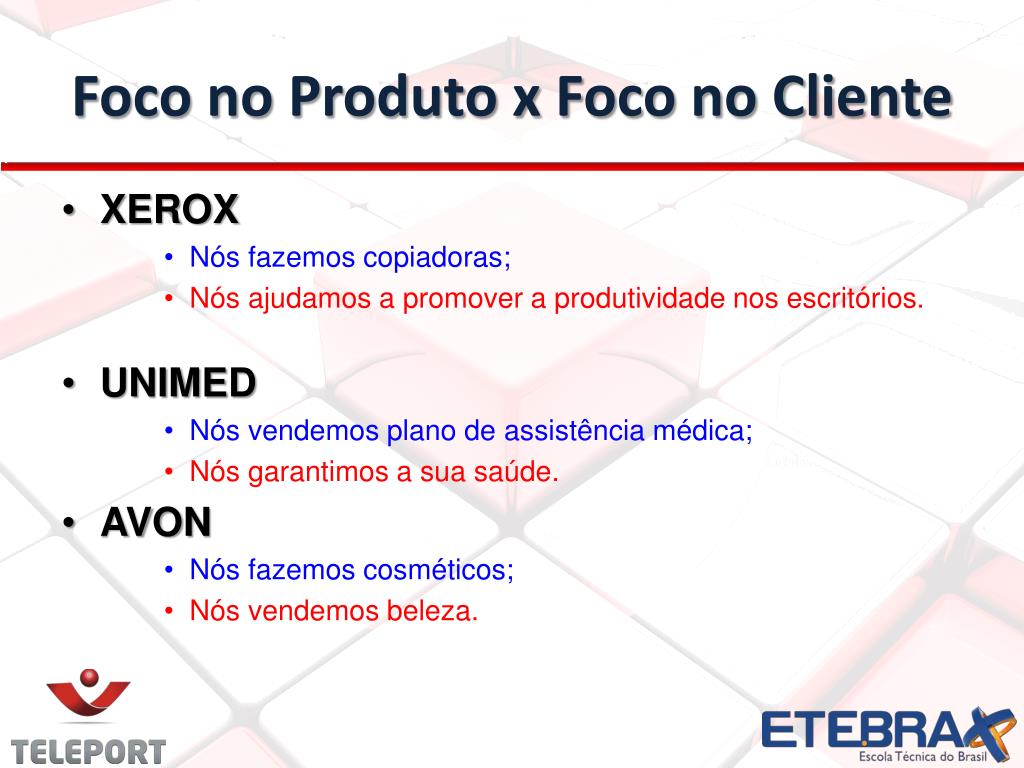 Foco no Produto x Foco no Cliente

• XEROX
  • Nós fazemos copiadoras;
  • Nós ajudamos a promover a produtividade nos escritórios.

• UNIMED
  • Nós vendemos plano de assistência médica;
  • Nós garantimos a sua saúde.

• AVON
  • Nós fazemos cosméticos;
  • Nós vendemos beleza.

TELEPORT

ETEBRAX
Escola Técnica do Brasil